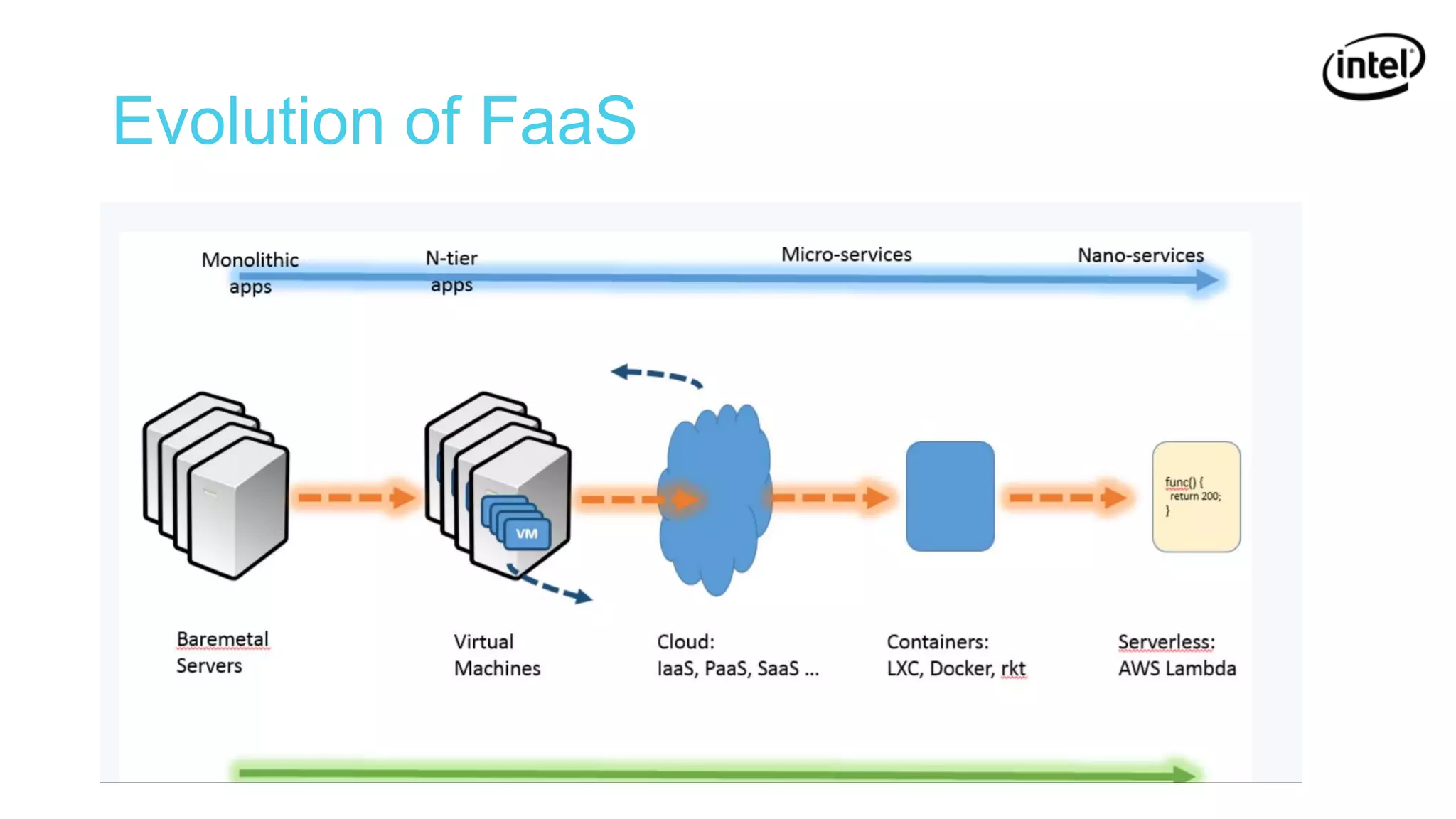 intel

Evolution of FaaS

Monolithic apps

N-tier apps

Micro-services

Nano-services

VM

func() {
return 200;
}

Baremetal Servers

Virtual Machines

Cloud:
IaaS, PaaS, SaaS ...

Containers:
LXC, Docker, rkt

Serverless:
AWS Lambda